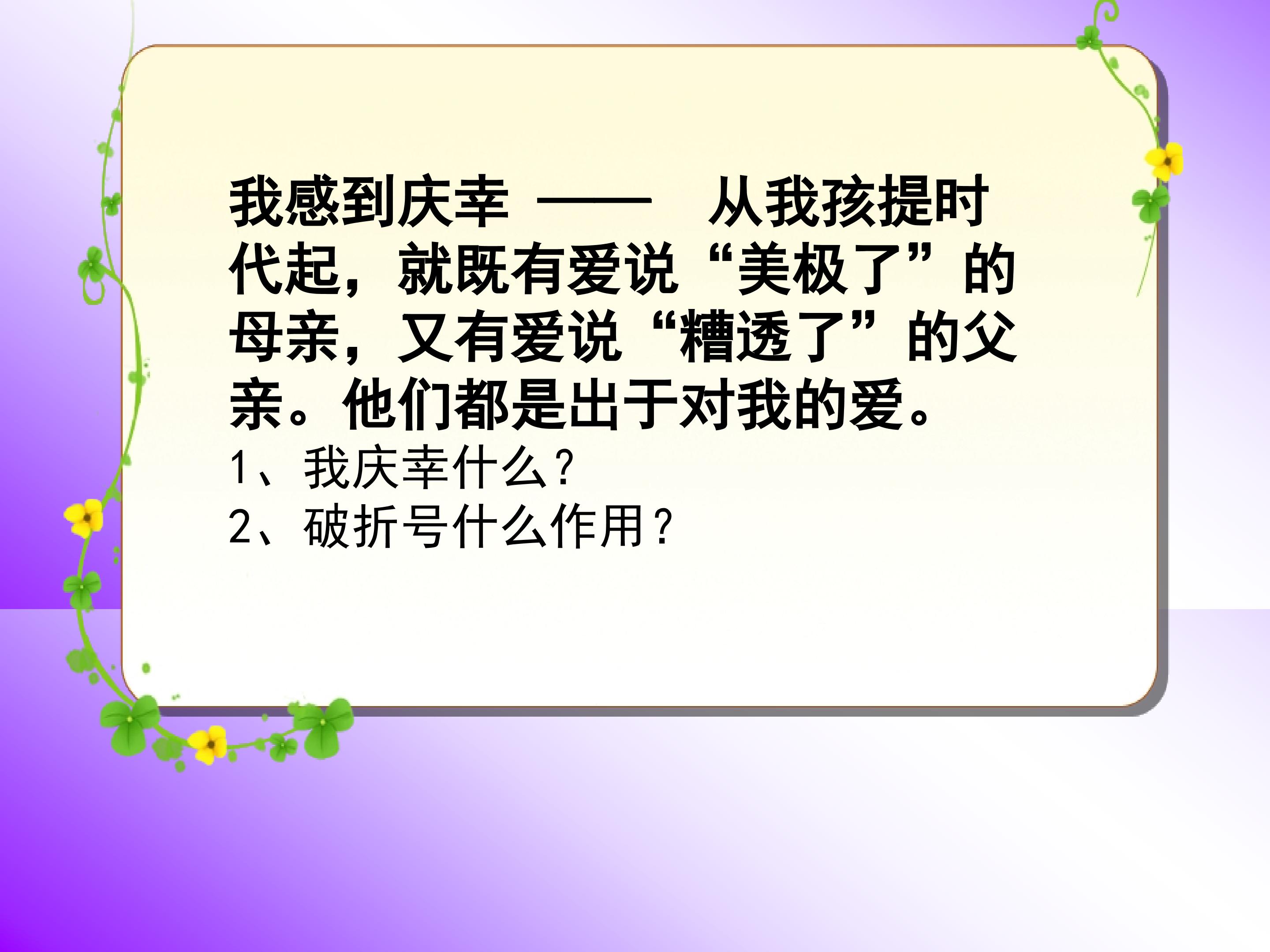 我感到庆幸 —— 从我孩提时代起，就既有爱说“美极了”的母亲，又有爱说“糟透了”的父亲。他们都是出于对我的爱。

1、我庆幸什么？

2、破折号什么作用？